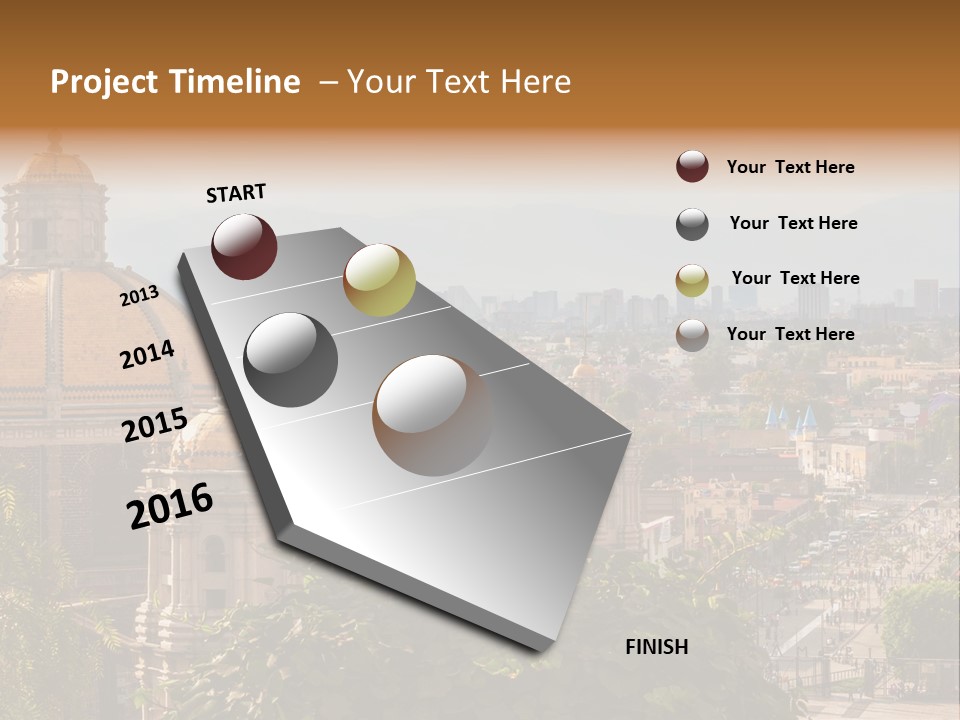 Project Timeline – Your Text Here

START

2013

2014

2015

2016

FINISH

Your Text Here

Your Text Here

Your Text Here

Your Text Here